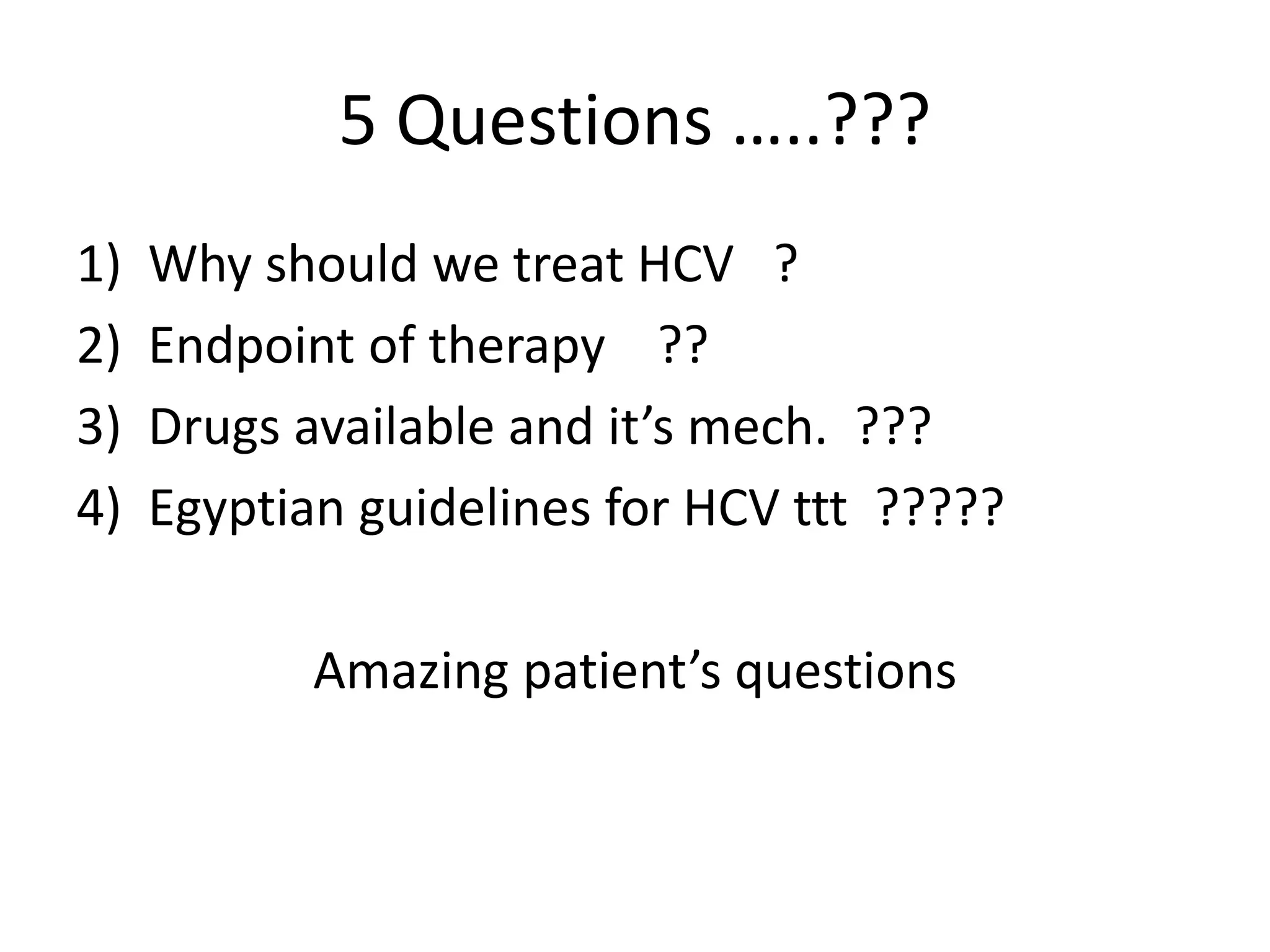 5 Questions …..???

1) Why should we treat HCV ?
2) Endpoint of therapy ??
3) Drugs available and it’s mech. ???
4) Egyptian guidelines for HCV ttt ?????

Amazing patient’s questions